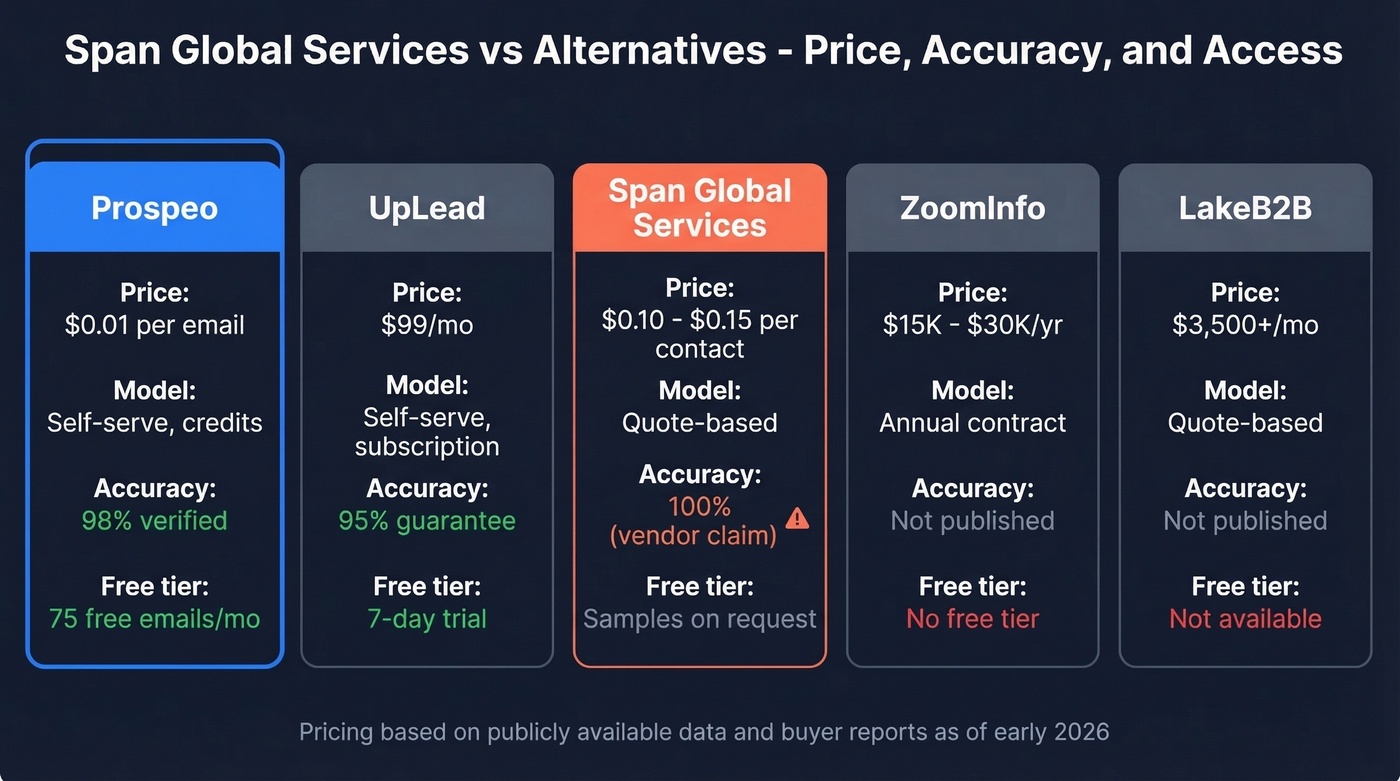 Span Global Services vs Alternatives - Price, Accuracy, and Access

Prospeo

Price:
$0.01 per email

Model:
Self-serve, credits

Accuracy:
98% verified

Free tier:
75 free emails/mo

UpLead

Price:
$99/mo

Model:
Self-serve, subscription

Accuracy:
95% guarantee

Free tier:
7-day trial

Span Global Services

Price:
$0.10 - $0.15 per contact

Model:
Quote-based

Accuracy:
100% (vendor claim)

Free tier:
Samples on request

ZoomInfo

Price:
$15K - $30K/yr

Model:
Annual contract

Accuracy:
Not published

Free tier:
No free tier

LakeB2B

Price:
$3,500+/mo

Model:
Quote-based

Accuracy:
Not published

Free tier:
Not available

Pricing based on publicly available data and buyer reports as of early 2026